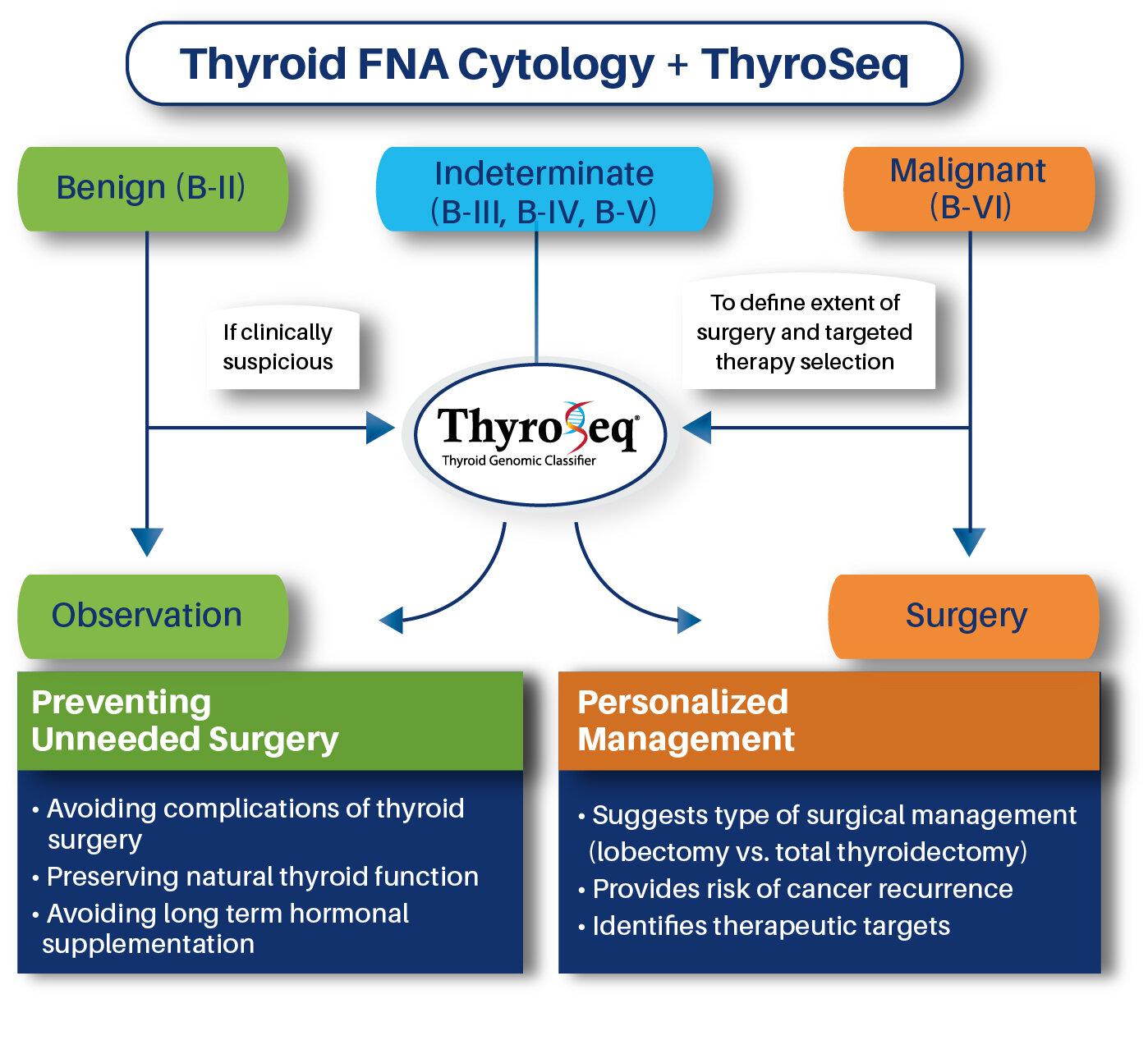 Thyroid FNA Cytology + ThyroSeq

Benign (B-II)

Indeterminate (B-III, B-IV, B-V)

Malignant (B-VI)

If clinically suspicious

To define extent of surgery and targeted therapy selection

ThyroSeq®
Thyroid Genomic Classifier

Observation

Surgery

Preventing Unneeded Surgery

• Avoiding complications of thyroid surgery
• Preserving natural thyroid function
• Avoiding long term hormonal supplementation

Personalized Management

• Suggests type of surgical management (lobectomy vs. total thyroidectomy)
• Provides risk of cancer recurrence
• Identifies therapeutic targets